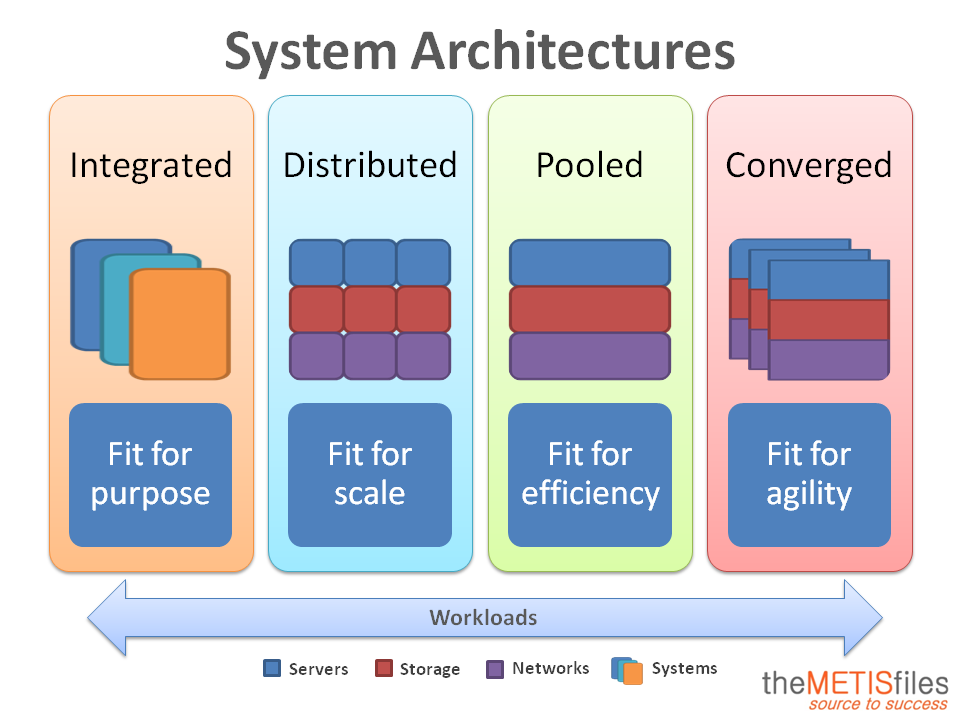 System Architectures

Integrated

Fit for purpose

Distributed

Fit for scale

Pooled

Fit for efficiency

Converged

Fit for agility

Workloads

Servers Storage Networks Systems

theMETISfiles
source to success